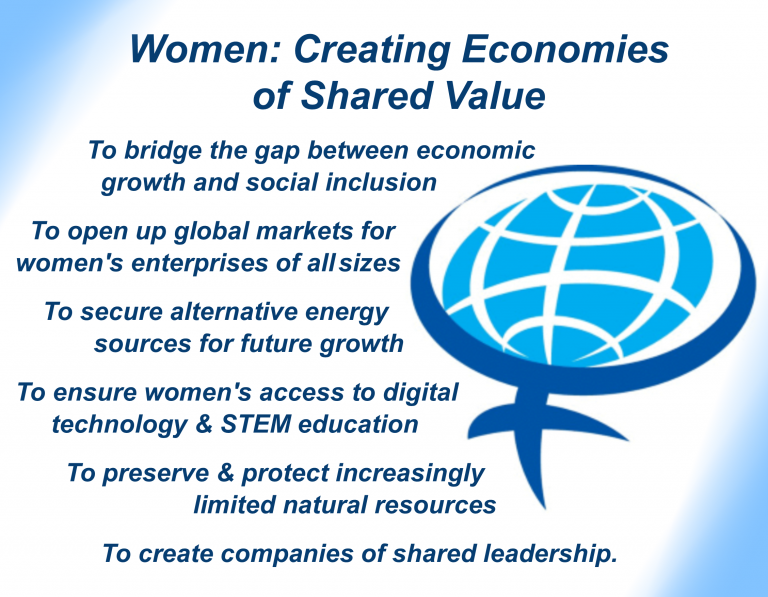 Women: Creating Economies of Shared Value

To bridge the gap between economic growth and social inclusion

To open up global markets for women's enterprises of all sizes

To secure alternative energy sources for future growth

To ensure women's access to digital technology & STEM education

To preserve & protect increasingly limited natural resources

To create companies of shared leadership.